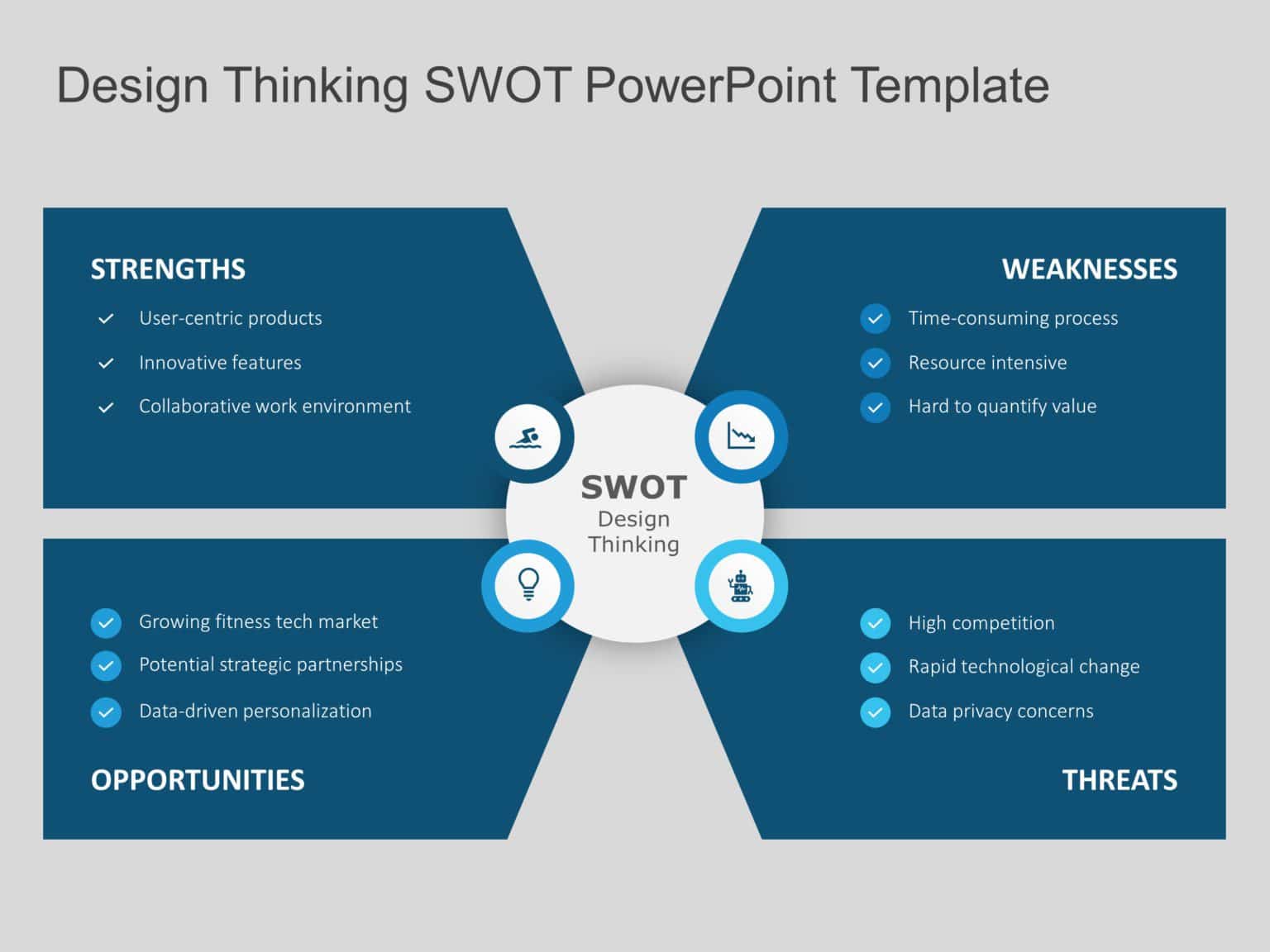 Design Thinking SWOT PowerPoint Template

STRENGTHS

User-centric products

Innovative features

Collaborative work environment

WEAKNESSES

Time-consuming process

Resource intensive

Hard to quantify value

SWOT
Design Thinking

Growing fitness tech market

Potential strategic partnerships

Data-driven personalization

OPPORTUNITIES

High competition

Rapid technological change

Data privacy concerns

THREATS